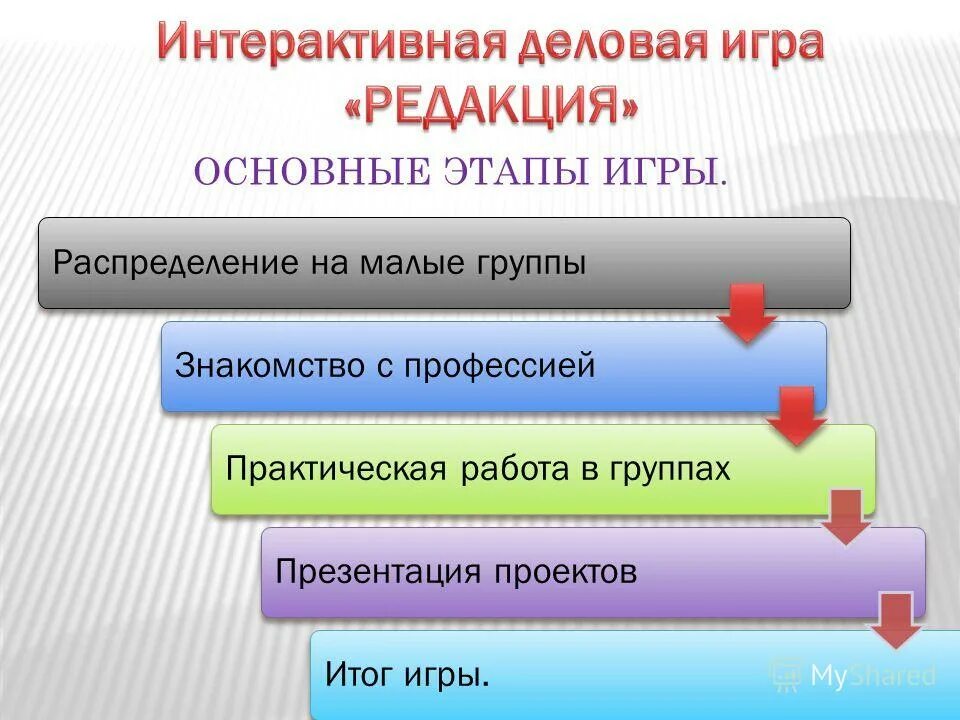 Интерактивная деловая игра «РЕДАКЦИЯ»

ОСНОВНЫЕ ЭТАПЫ ИГРЫ.

Распределение на малые группы

Знакомство с профессией

Практическая работа в группах

Презентация проектов

Итог игры.

MyShared